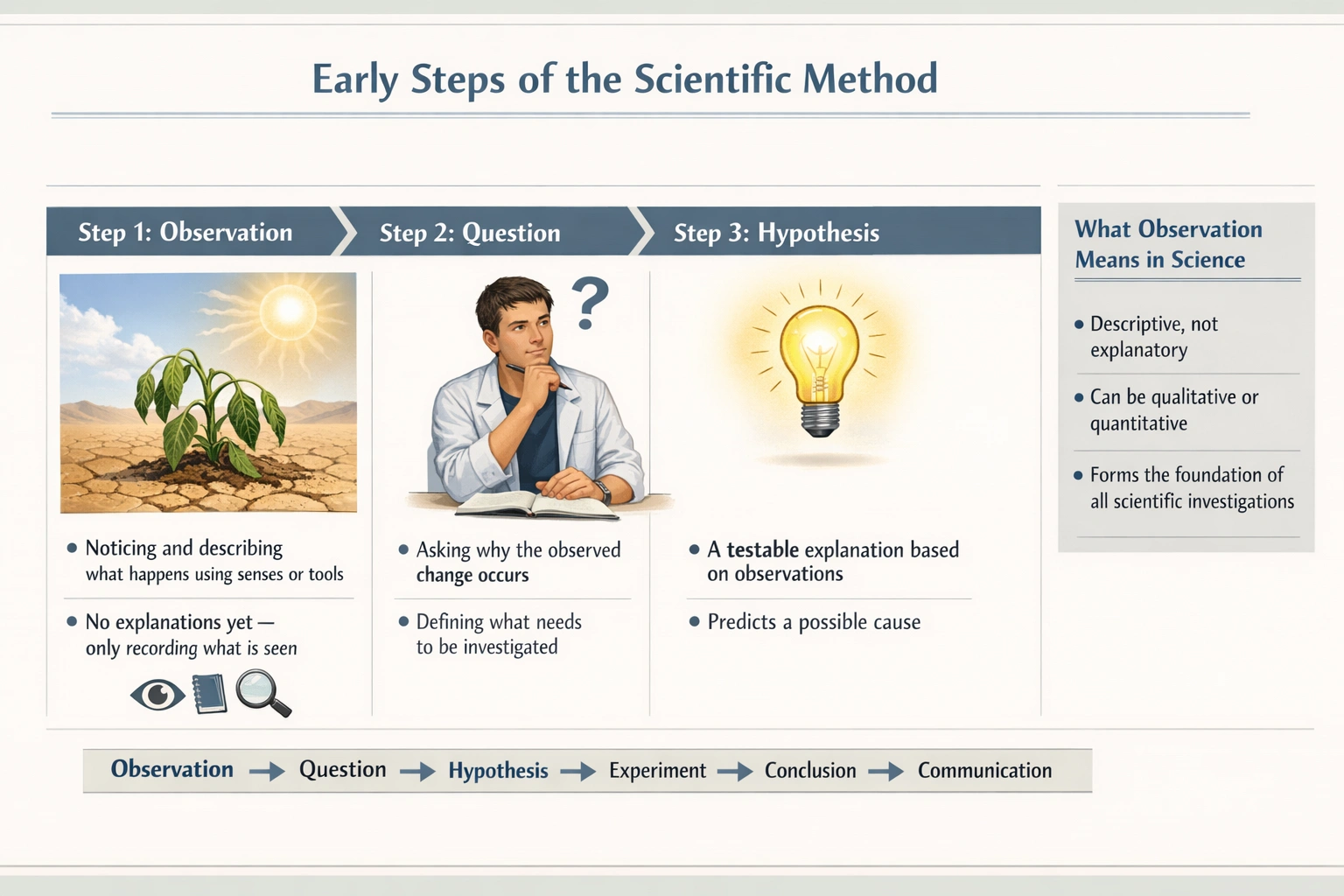 Early Steps of the Scientific Method

Step 1: Observation

• Noticing and describing what happens using senses or tools

• No explanations yet — only recording what is seen

Step 2: Question

?

• Asking why the observed change occurs

• Defining what needs to be investigated

Step 3: Hypothesis

• A testable explanation based on observations

• Predicts a possible cause

What Observation Means in Science

• Descriptive, not explanatory

• Can be qualitative or quantitative

• Forms the foundation of all scientific investigations

Observation → Question → Hypothesis → Experiment → Conclusion → Communication